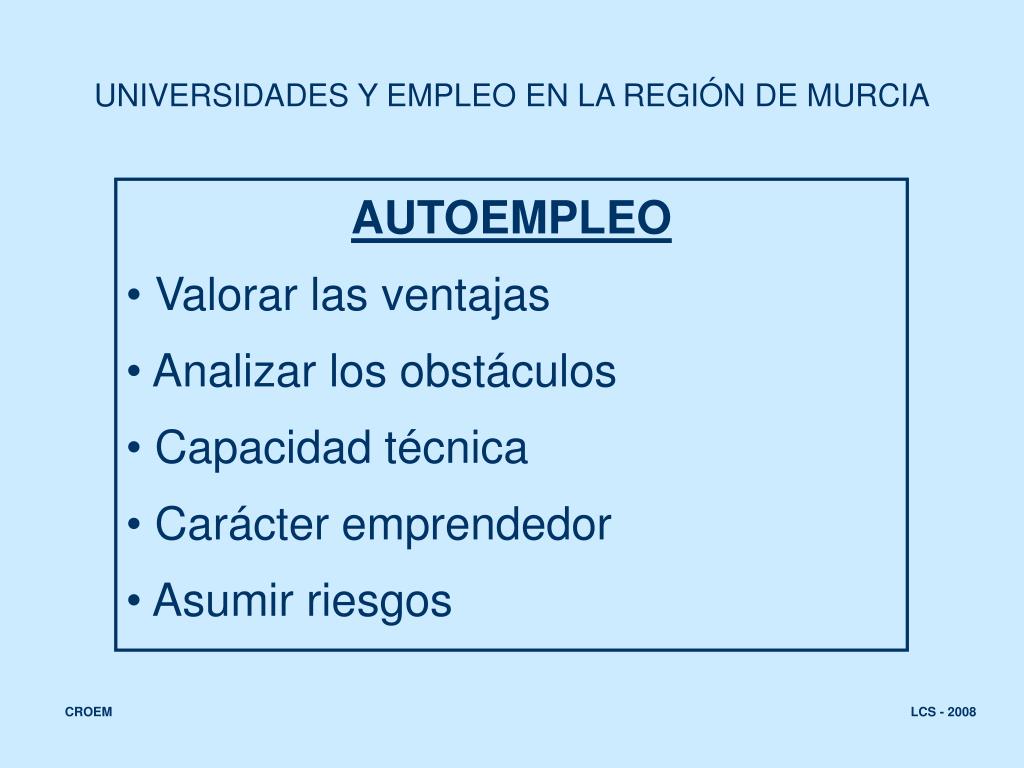 UNIVERSIDADES Y EMPLEO EN LA REGIÓN DE MURCIA

AUTOEMPLEO

• Valorar las ventajas

• Analizar los obstáculos

• Capacidad técnica

• Carácter emprendedor

• Asumir riesgos

CROEM

LCS - 2008